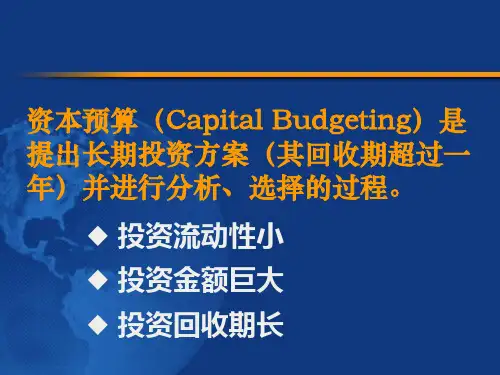 资本预算（Capital Budgeting）是提出长期投资方案（其回收期超过一年）并进行分析、选择的过程。

◆ 投资流动性小
◆ 投资金额巨大
◆ 投资回收期长